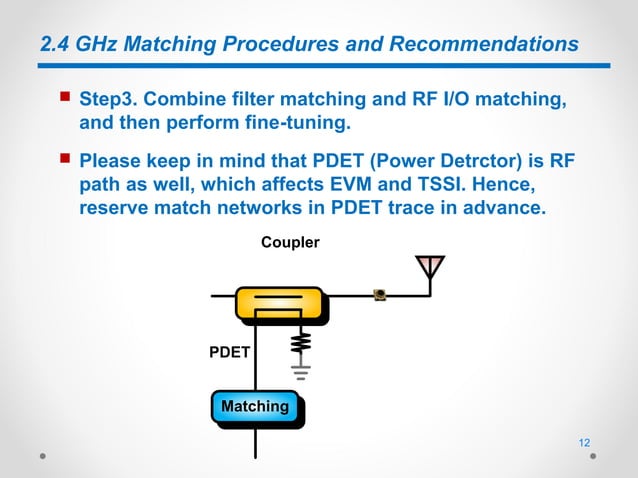 2.4 GHz Matching Procedures and Recommendations

Step3. Combine filter matching and RF I/O matching, and then perform fine-tuning.

Please keep in mind that PDET (Power Detrctor) is RF path as well, which affects EVM and TSSI. Hence, reserve match networks in PDET trace in advance.

Coupler

PDET

Matching

12